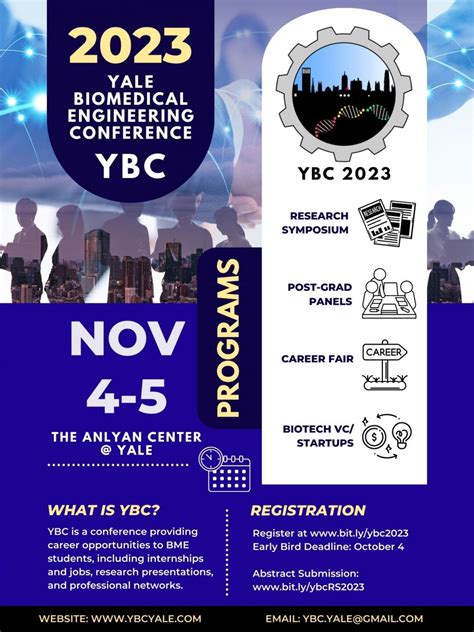 2023
YALE BIOMEDICAL ENGINEERING CONFERENCE
YBC

YBC 2023

PROGRAMS

RESEARCH SYMPOSIUM

RESEARCH

POST-GRAD PANELS

CAREER FAIR

CAREER

BIOTECH VC/ STARTUPS

NOV 4-5

THE ANLYAN CENTER @ YALE

WHAT IS YBC?

YBC is a conference providing career opportunities to BME students, including internships and jobs, research presentations, and professional networks.

REGISTRATION

Register at www.bit.ly/ybc2023
Early Bird Deadline: October 4

Abstract Submission: www.bit.ly/ybcRS2023

WEBSITE: WWW.YBCYALE.COM

EMAIL: YBC.YALE@GMAIL.COM